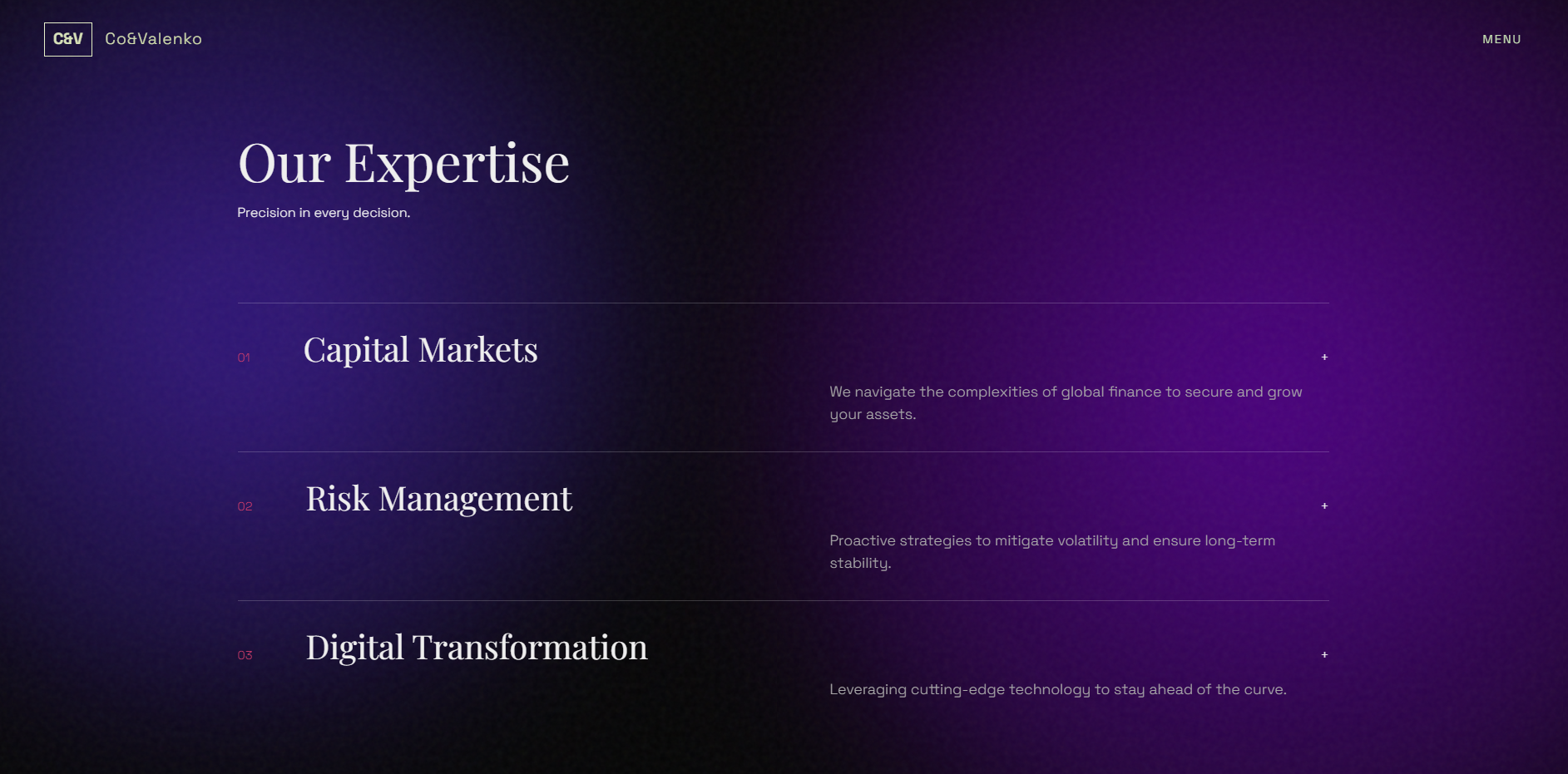 C&V Co&Valenko

MENU

Our Expertise

Precision in every decision.

01 Capital Markets

+

We navigate the complexities of global finance to secure and grow your assets.

02 Risk Management

+

Proactive strategies to mitigate volatility and ensure long-term stability.

03 Digital Transformation

+

Leveraging cutting-edge technology to stay ahead of the curve.